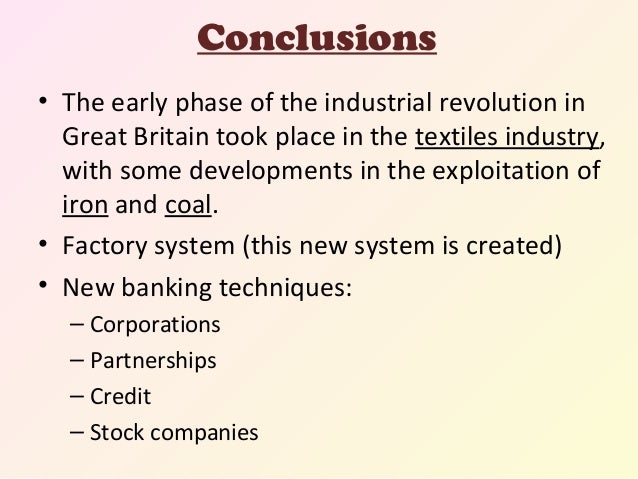 Conclusions

• The early phase of the industrial revolution in Great Britain took place in the textiles industry, with some developments in the exploitation of iron and coal.

• Factory system (this new system is created)

• New banking techniques:
– Corporations
– Partnerships
– Credit
– Stock companies